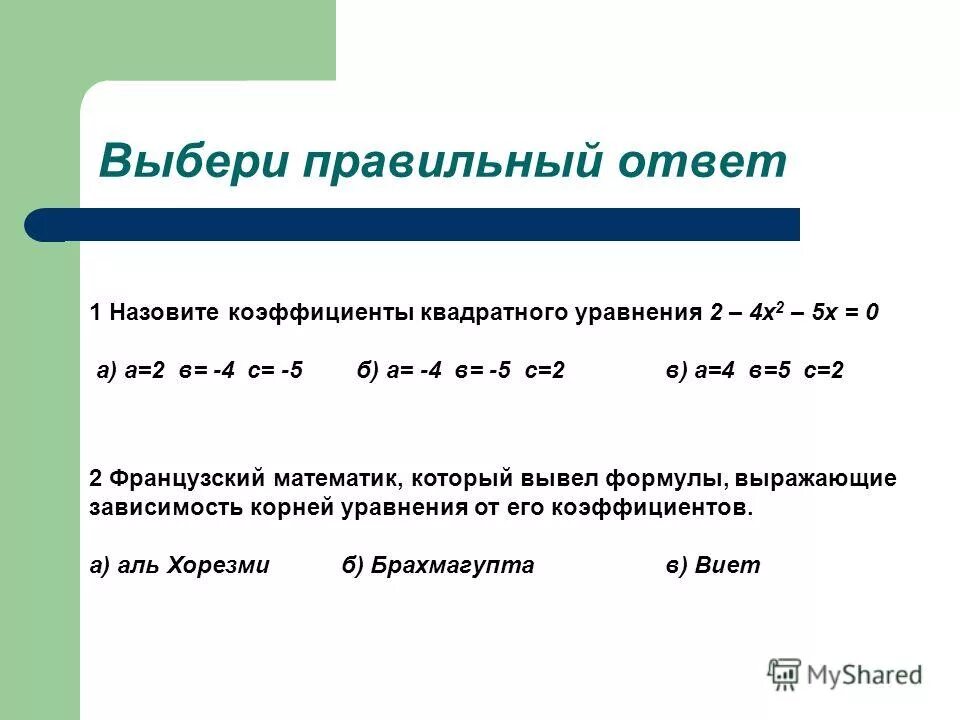 Выбери правильный ответ

1 Назовите коэффициенты квадратного уравнения $2 – 4x^2 – 5x = 0$

а) а=2 в= -4 с= -5 б) а= -4 в= -5 с=2 в) а=4 в=5 с=2

2 Французский математик, который вывел формулы, выражающие зависимость корней уравнения от его коэффициентов.

а) аль Хорезми б) Брахмагупта в) Виет

MyShared